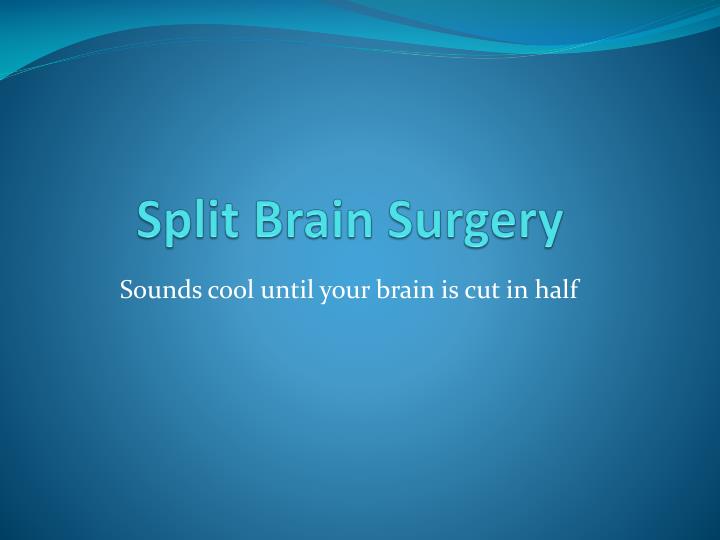 Split Brain Surgery

Sounds cool until your brain is cut in half